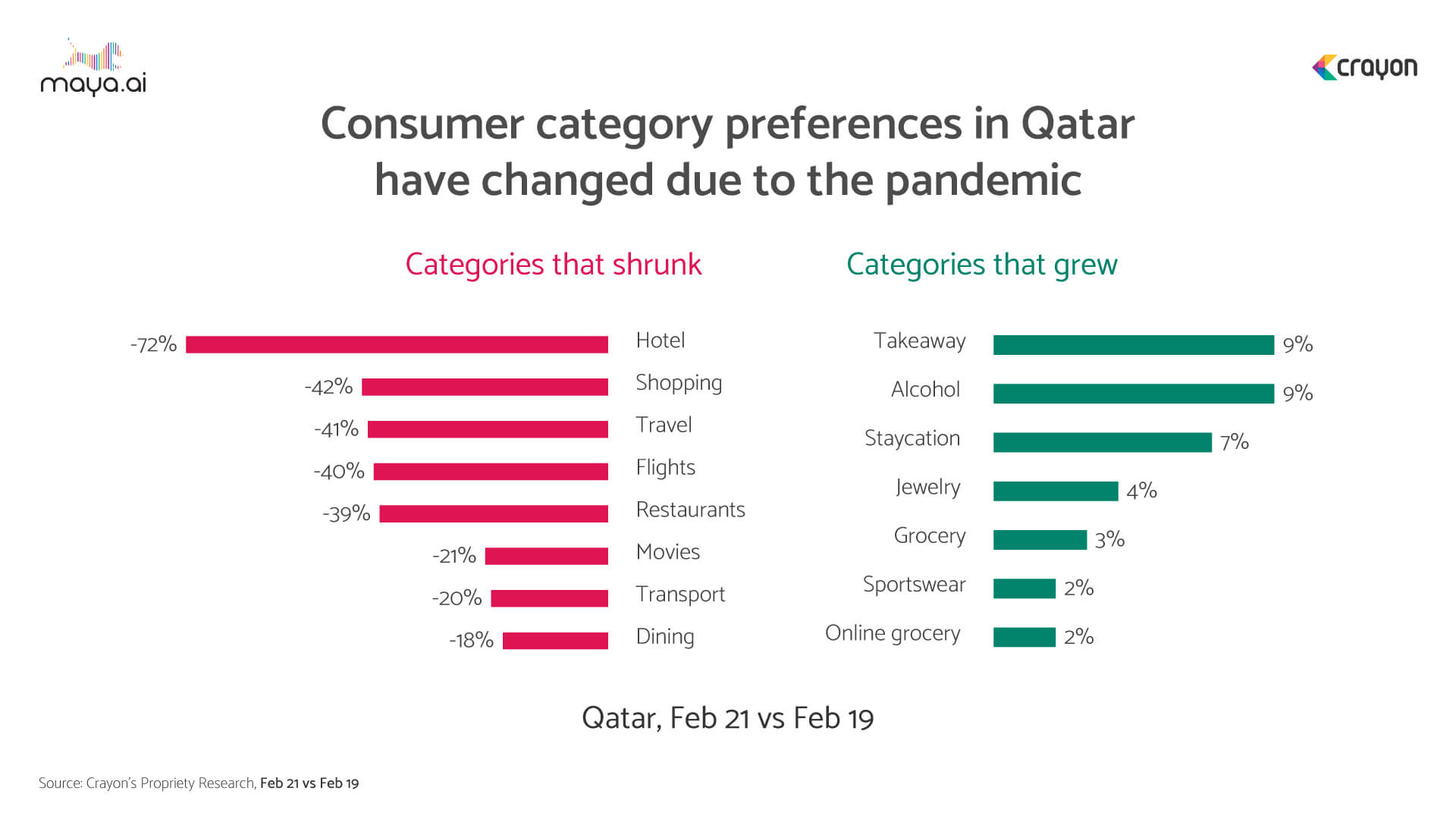 maya.ai

crayon

Consumer category preferences in Qatar have changed due to the pandemic

Categories that shrunk

-72% Hotel
-42% Shopping
-41% Travel
-40% Flights
-39% Restaurants
-21% Movies
-20% Transport
-18% Dining

Categories that grew

Takeaway 9%
Alcohol 9%
Staycation 7%
Jewelry 4%
Grocery 3%
Sportswear 2%
Online grocery 2%

Qatar, Feb 21 vs Feb 19

Source: Crayon's Propriety Research, Feb 21 vs Feb 19